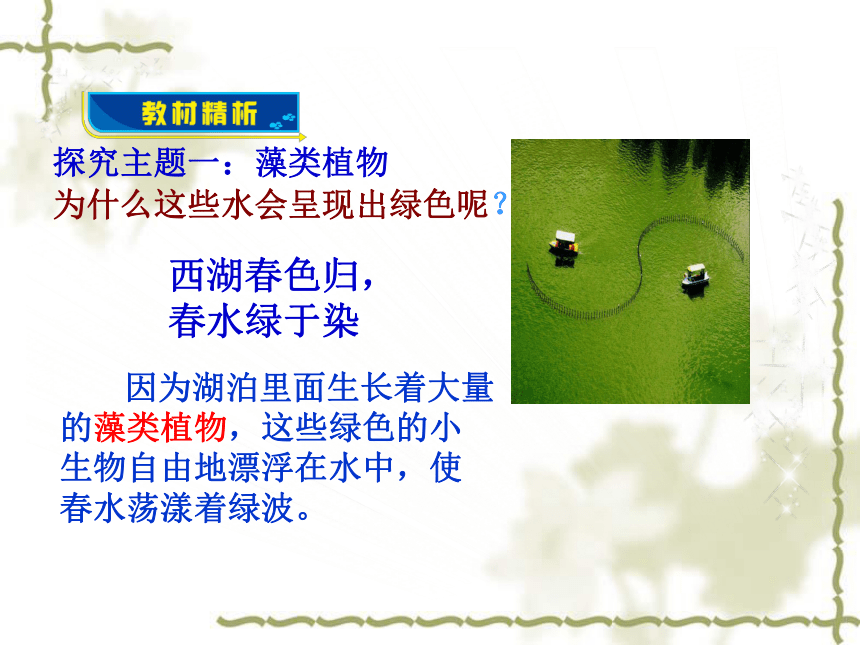 教材精析

探究主题一：藻类植物
为什么这些水会呈现出绿色呢？

西湖春色归，
春水绿于染

因为湖泊里面生长着大量的藻类植物，这些绿色的小生物自由地漂浮在水中，使春水荡漾着绿波。